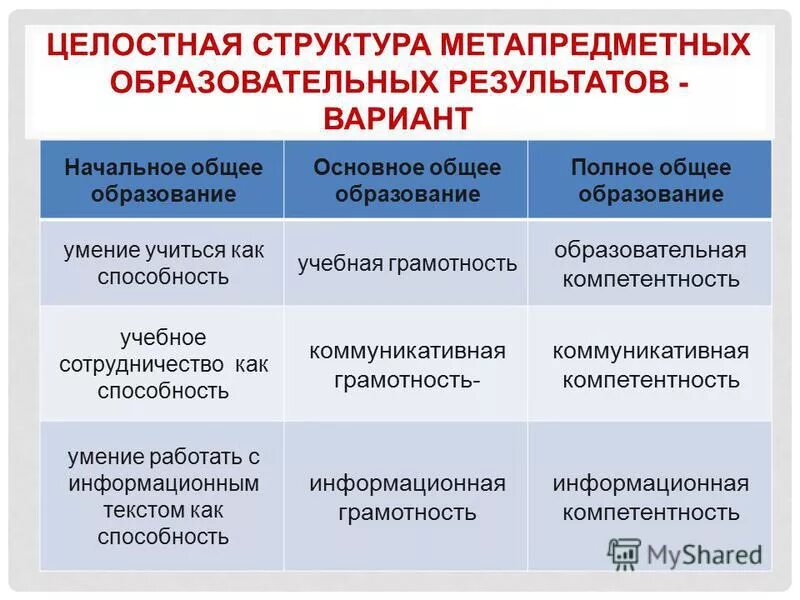 ЦЕЛОСТНАЯ СТРУКТУРА МЕТАПРЕДМЕТНЫХ ОБРАЗОВАТЕЛЬНЫХ РЕЗУЛЬТАТОВ - ВАРИАНТ

| Начальное общее образование | Основное общее образование | Полное общее образование |
|---|---|---|
| умение учиться как способность | учебная грамотность | образовательная компетентность |
| учебное сотрудничество как способность | коммуникативная грамотность- | коммуникативная компетентность |
| умение работать с информационным текстом как способность | информационная грамотность | информационная компетентность |

MyShared